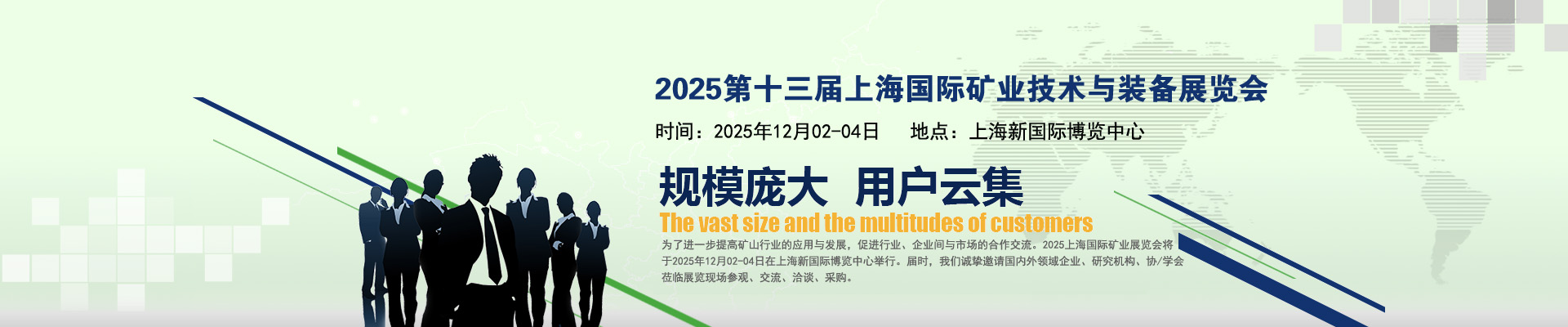 2025第十三届上海国际矿业技术与装备展览会

时间：2025年12月02-04日　　地点：上海新国际博览中心

规模庞大　用户云集

The vast size and the multitudes of customers

为了进一步提高矿山行业的应用与发展，促进行业、企业间与市场的合作交流。2025上海国际矿业展览会将于2025年12月02-04日在上海新国际博览中心举行。届时，我们诚挚邀请国内外领域企业、研究机构、协/学会莅临展览现场参观、交流、洽谈、采购。